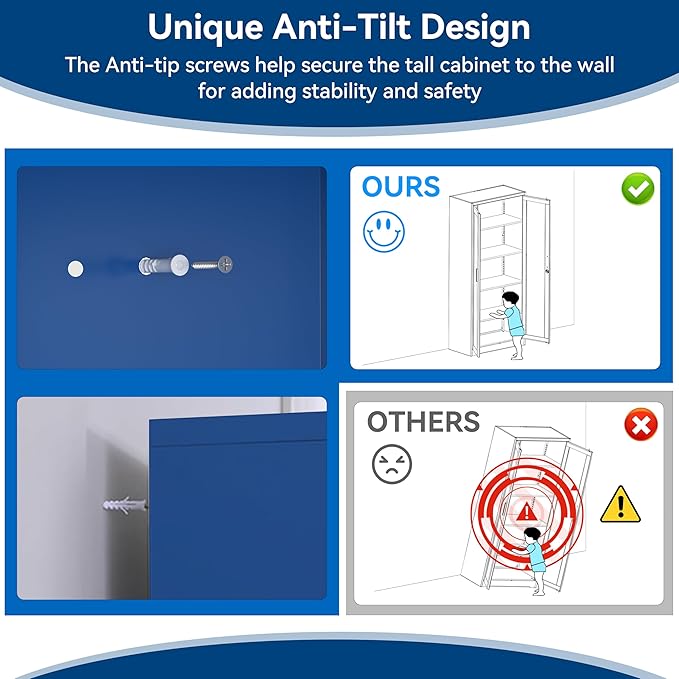 Unique Anti-Tilt Design

The Anti-tip screws help secure the tall cabinet to the wall for adding stability and safety

OURS

OTHERS